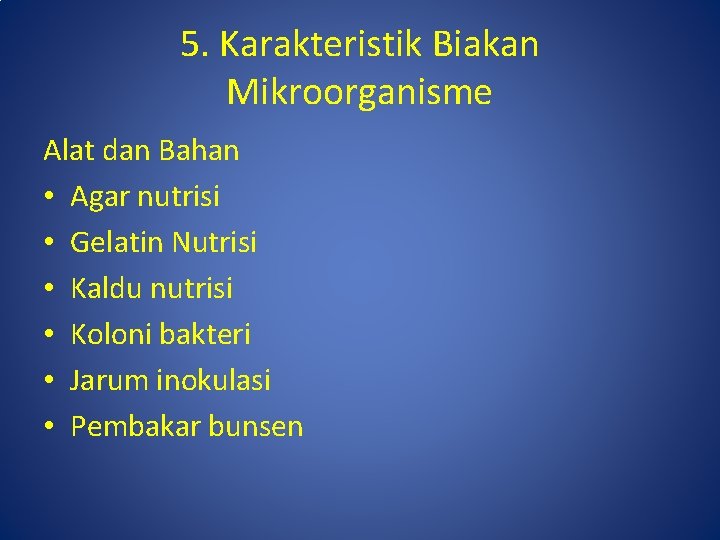 5. Karakteristik Biakan Mikroorganisme

Alat dan Bahan
• Agar nutrisi
• Gelatin Nutrisi
• Kaldu nutrisi
• Koloni bakteri
• Jarum inokulasi
• Pembakar bunsen